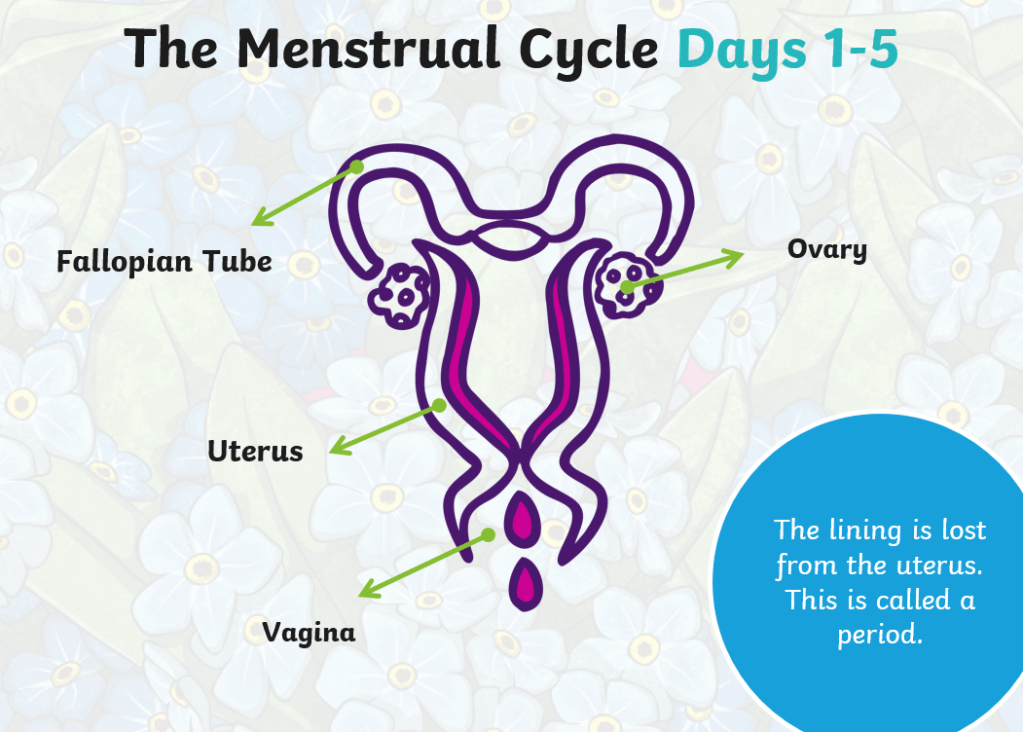 The Menstrual Cycle Days 1-5

Fallopian Tube

Ovary

Uterus

Vagina

The lining is lost from the uterus. This is called a period.